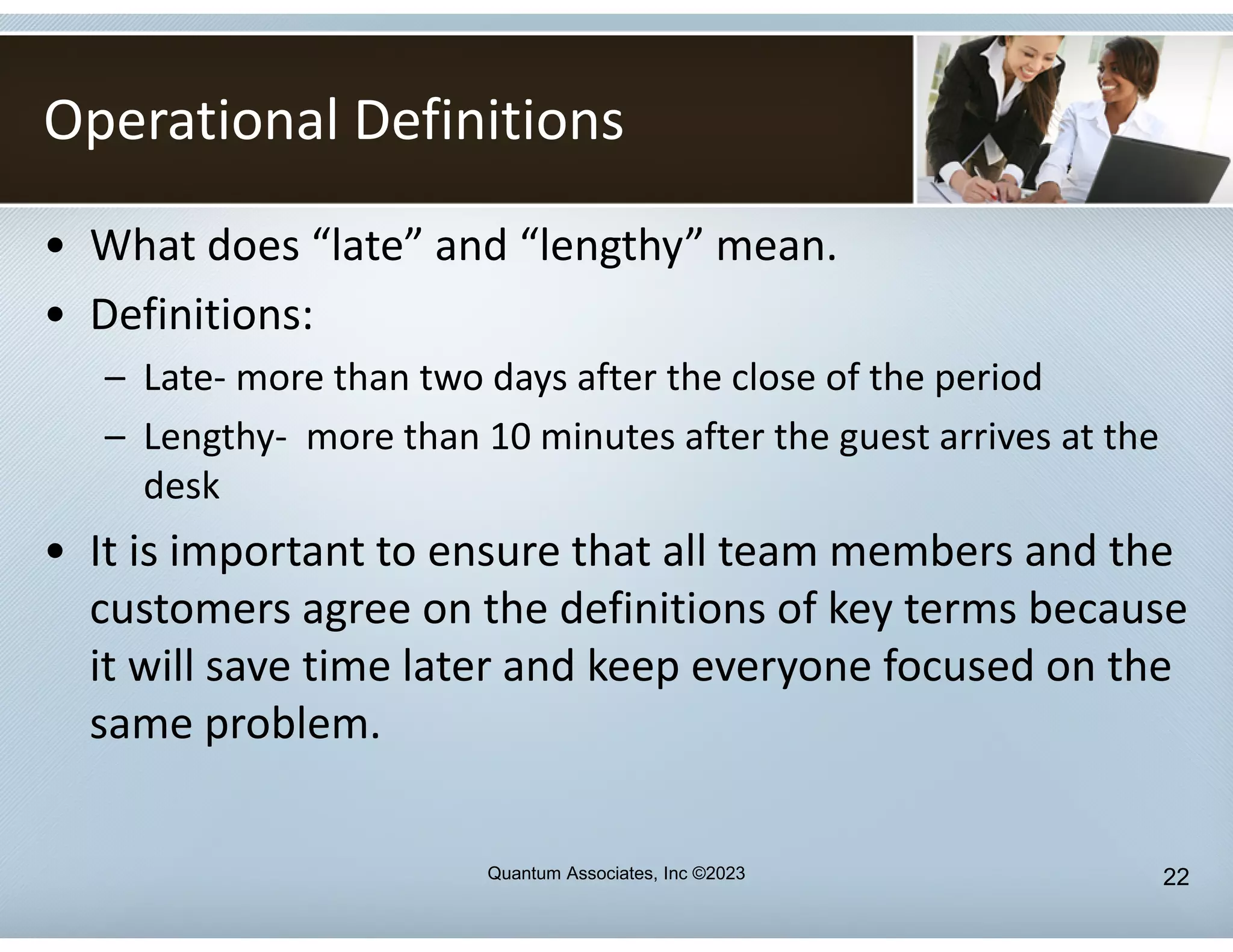 Operational Definitions

• What does “late” and “lengthy” mean.

• Definitions:

– Late- more than two days after the close of the period

– Lengthy- more than 10 minutes after the guest arrives at the desk

• It is important to ensure that all team members and the customers agree on the definitions of key terms because it will save time later and keep everyone focused on the same problem.

Quantum Associates, Inc ©2023

22